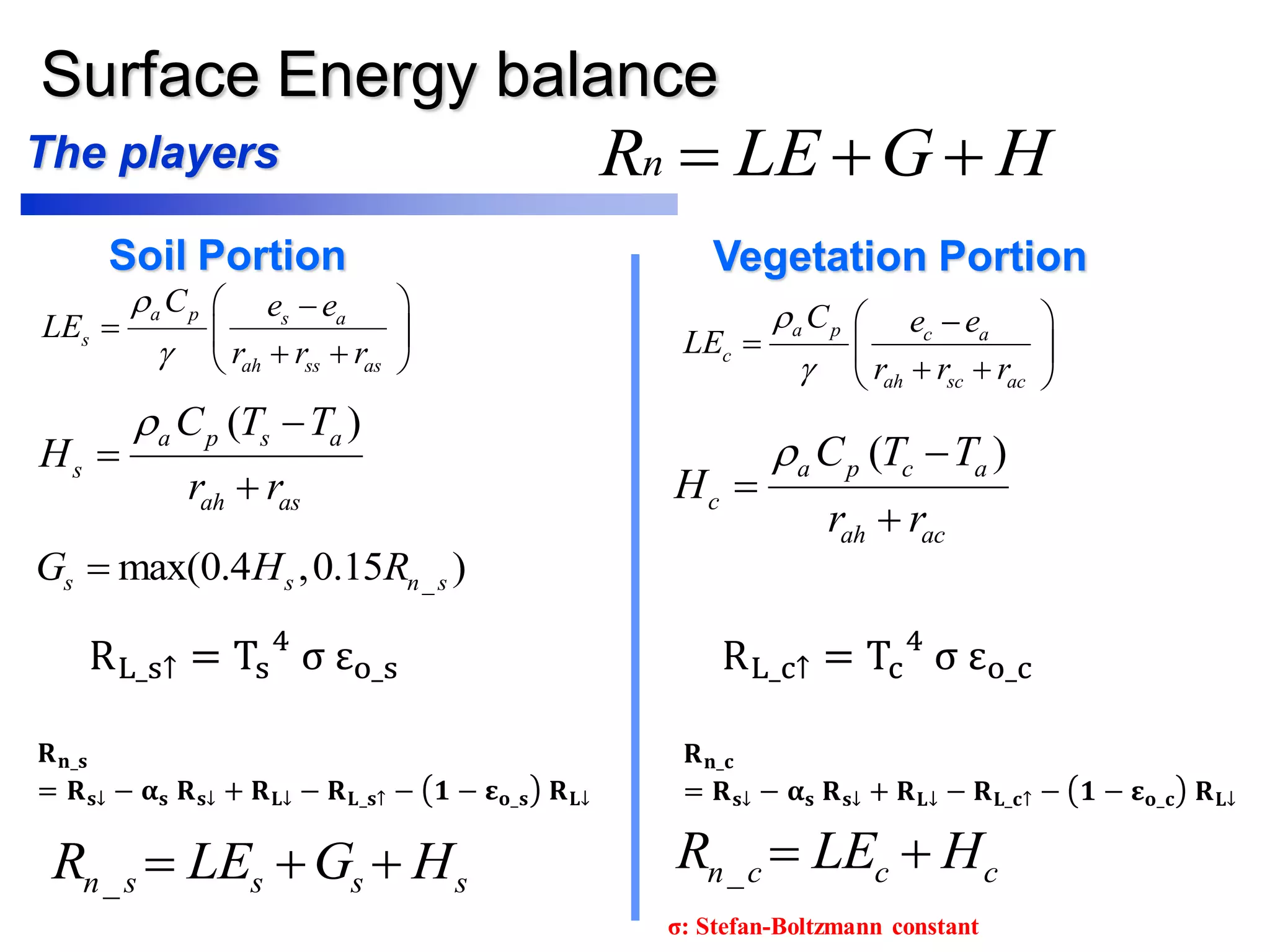 Surface Energy balance

The players

$R_n = LE + G + H$

Soil Portion

$LE_s = \frac{\rho_a C_p}{\gamma}\left(\frac{e_s - e_a}{r_{ah} + r_{ss} + r_{as}}\right)$

$H_s = \frac{\rho_a C_p (T_s - T_a)}{r_{ah} + r_{as}}$

$G_s = \max(0.4H_s, 0.15R_{n\_s})$

$R_{L\_s\uparrow} = T_s^4 \sigma \varepsilon_{o\_s}$

$R_{n\_s} = R_{s\downarrow} - \alpha_s R_{s\downarrow} + R_{L\downarrow} - R_{L\_s\uparrow} - (1 - \varepsilon_{o\_s}) R_{L\downarrow}$

$R_{n\_s} = LE_s + G_s + H_s$

Vegetation Portion

$LE_c = \frac{\rho_a C_p}{\gamma}\left(\frac{e_c - e_a}{r_{ah} + r_{sc} + r_{ac}}\right)$

$H_c = \frac{\rho_a C_p (T_c - T_a)}{r_{ah} + r_{ac}}$

$R_{L\_c\uparrow} = T_c^4 \sigma \varepsilon_{o\_c}$

$R_{n\_c} = R_{s\downarrow} - \alpha_s R_{s\downarrow} + R_{L\downarrow} - R_{L\_c\uparrow} - (1 - \varepsilon_{o\_c}) R_{L\downarrow}$

$R_{n\_c} = LE_c + H_c$

σ: Stefan-Boltzmann constant